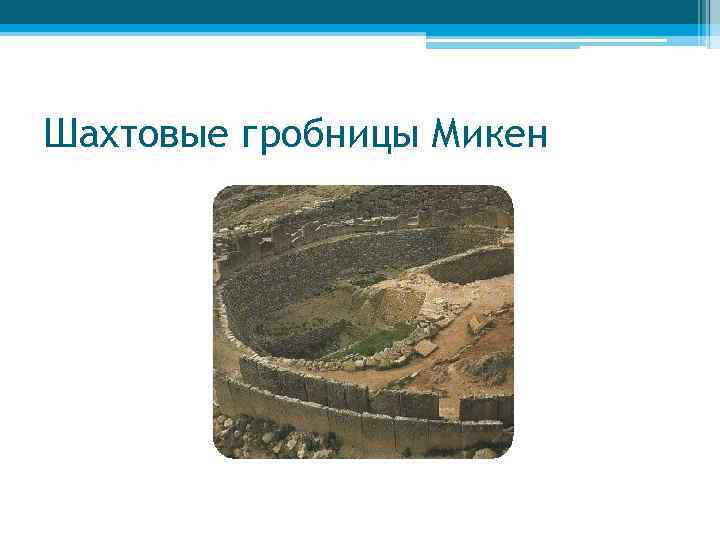 Шахтовые гробницы Микен